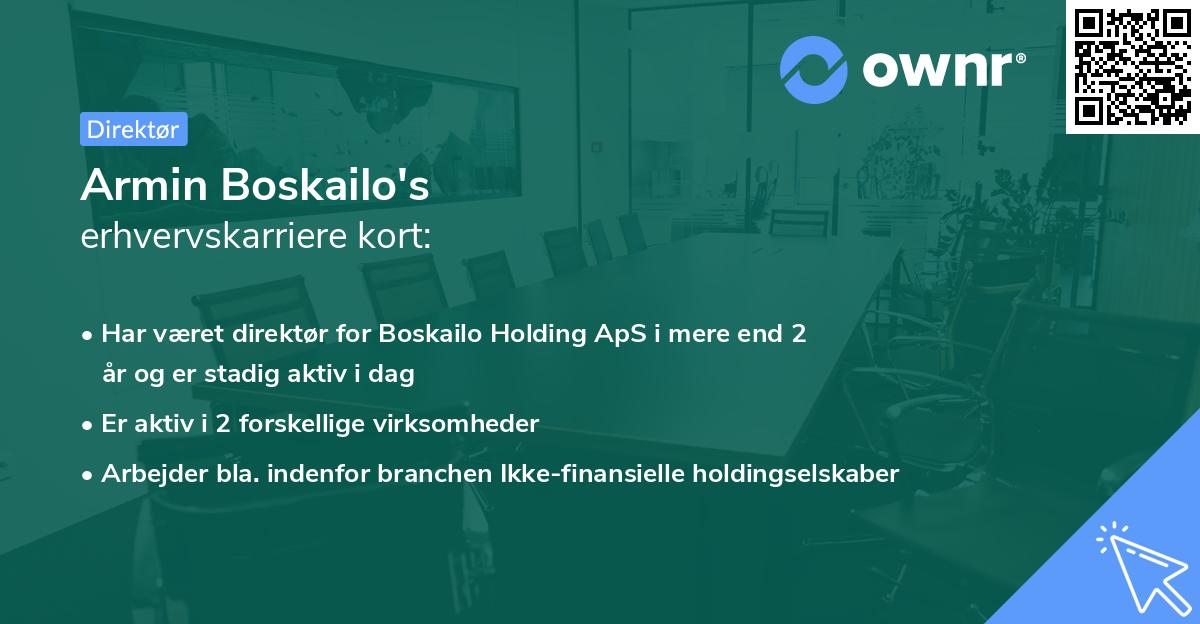 ownr®

Direktør

Armin Boskailo's
erhvervskarriere kort:

• Har været direktør for Boskailo Holding ApS i mere end 2 år og er stadig aktiv i dag
• Er aktiv i 2 forskellige virksomheder
• Arbejder bla. indenfor branchen Ikke-finansielle holdingselskaber